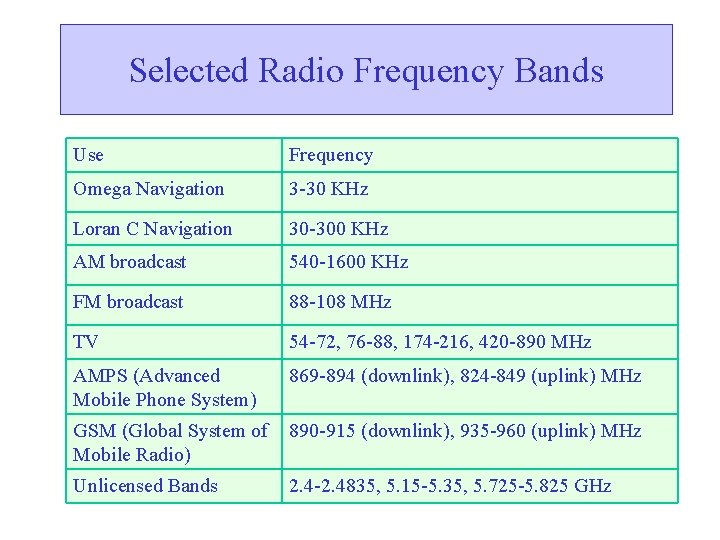 Selected Radio Frequency Bands

| Use | Frequency |
|---|---|
| Omega Navigation | 3-30 KHz |
| Loran C Navigation | 30-300 KHz |
| AM broadcast | 540-1600 KHz |
| FM broadcast | 88-108 MHz |
| TV | 54-72, 76-88, 174-216, 420-890 MHz |
| AMPS (Advanced Mobile Phone System) | 869-894 (downlink), 824-849 (uplink) MHz |
| GSM (Global System of Mobile Radio) | 890-915 (downlink), 935-960 (uplink) MHz |
| Unlicensed Bands | 2.4-2.4835, 5.15-5.35, 5.725-5.825 GHz |